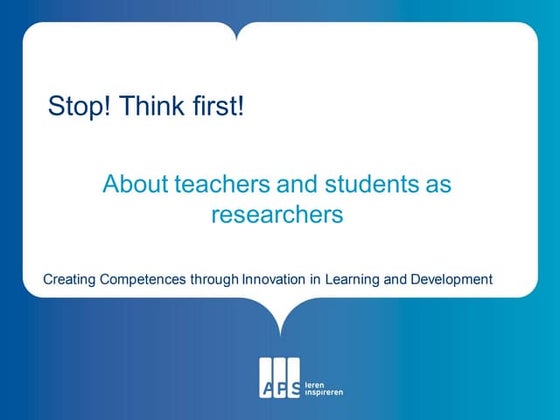 Stop! Think first!

About teachers and students as researchers

Creating Competences through Innovation in Learning and Development

APS leren inspireren